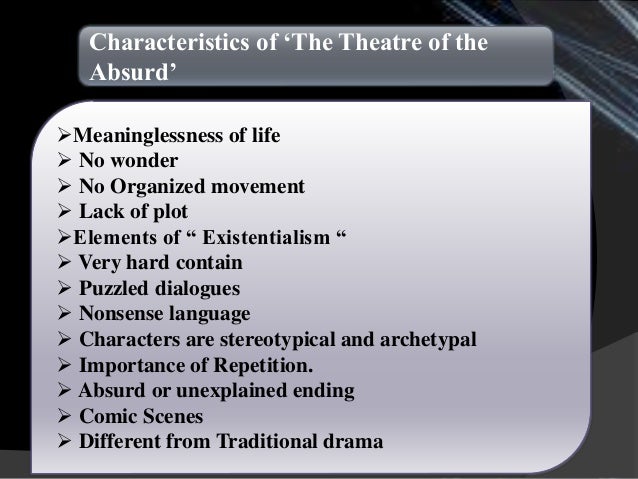 Characteristics of 'The Theatre of the Absurd'

➢Meaninglessness of life
➢ No wonder
➢ No Organized movement
➢ Lack of plot
➢Elements of " Existentialism "
➢ Very hard contain
➢ Puzzled dialogues
➢ Nonsense language
➢ Characters are stereotypical and archetypal
➢ Importance of Repetition.
➢ Absurd or unexplained ending
➢ Comic Scenes
➢ Different from Traditional drama